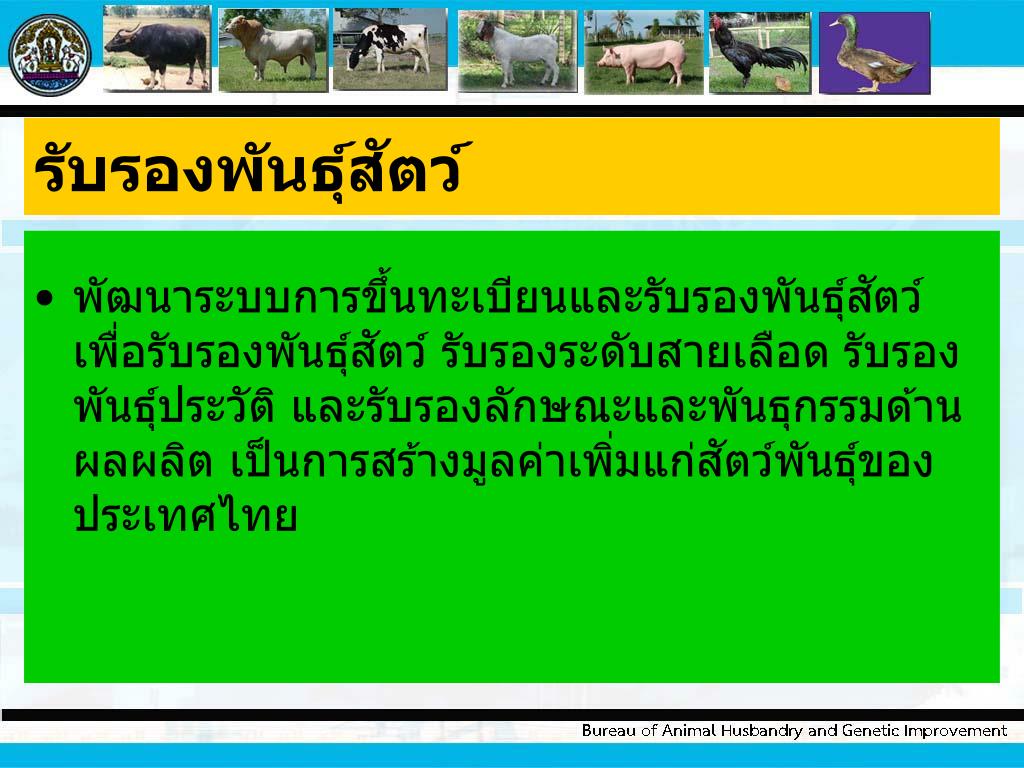 รับรองพันธุ์สัตว์

• พัฒนาระบบการขึ้นทะเบียนและรับรองพันธุ์สัตว์ เพื่อรับรองพันธุ์สัตว์ รับรองระดับสายเลือด รับรองพันธุ์ประวัติ และรับรองลักษณะและพันธุกรรมด้านผลผลิต เป็นการสร้างมูลค่าเพิ่มแก่สัตว์พันธุ์ของประเทศไทย

Bureau of Animal Husbandry and Genetic Improvement